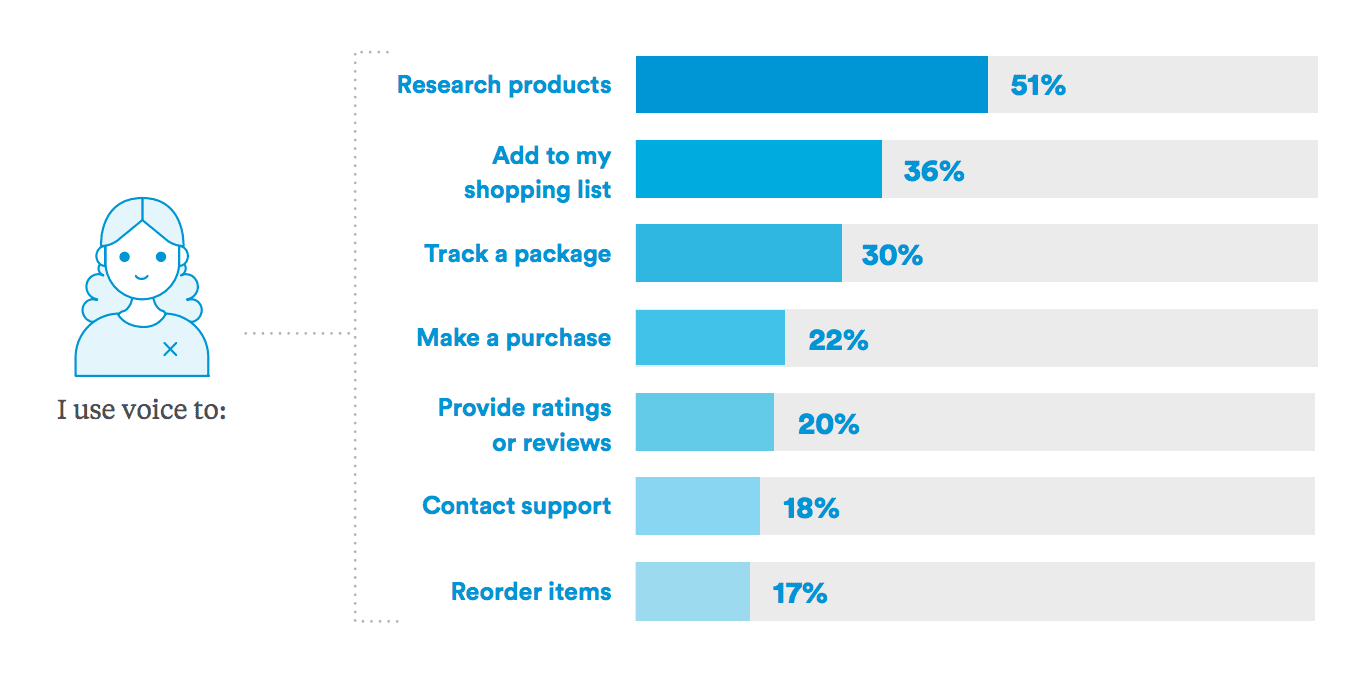 I use voice to:

Research products 51%

Add to my shopping list 36%

Track a package 30%

Make a purchase 22%

Provide ratings or reviews 20%

Contact support 18%

Reorder items 17%